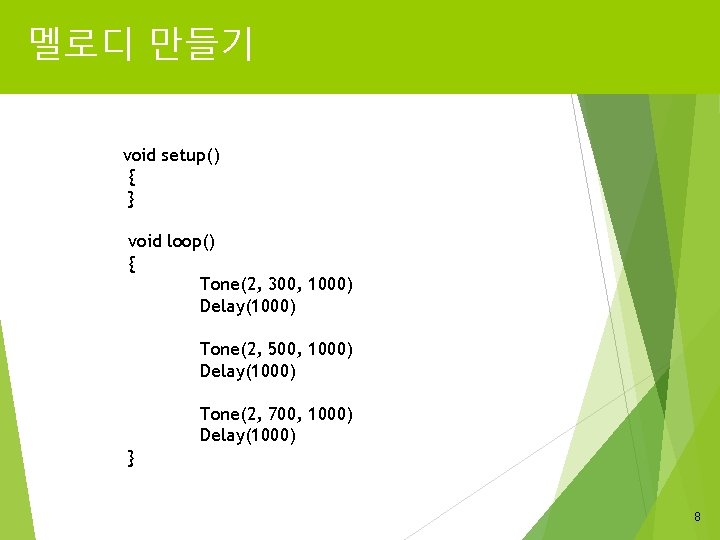 멜로디 만들기

void setup()
{
}

void loop()
{
Tone(2, 300, 1000)
Delay(1000)

Tone(2, 500, 1000)
Delay(1000)

Tone(2, 700, 1000)
Delay(1000)
}

8